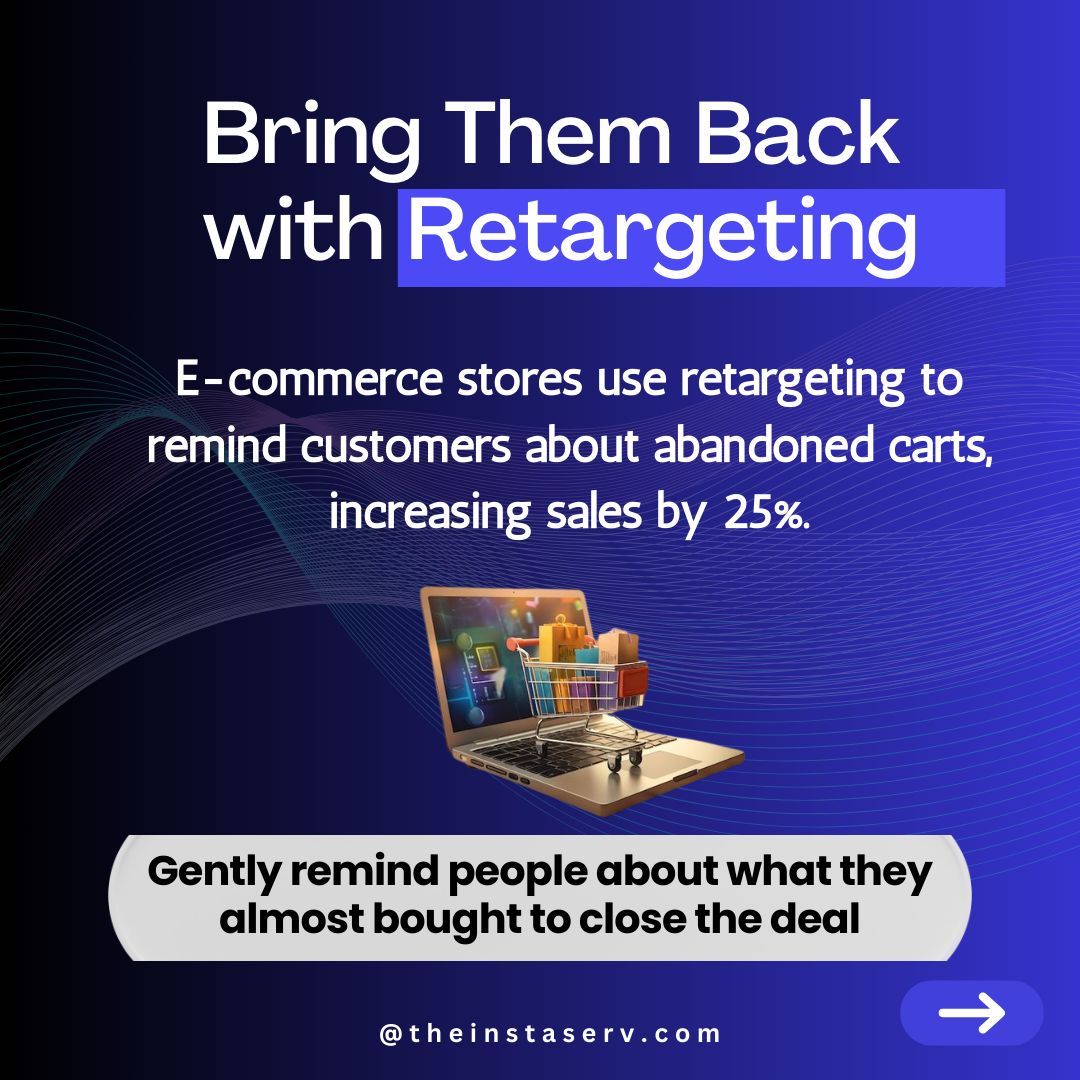 Bring Them Back with Retargeting

E-commerce stores use retargeting to remind customers about abandoned carts, increasing sales by 25%.

Gently remind people about what they almost bought to close the deal

@theinstaserv.com